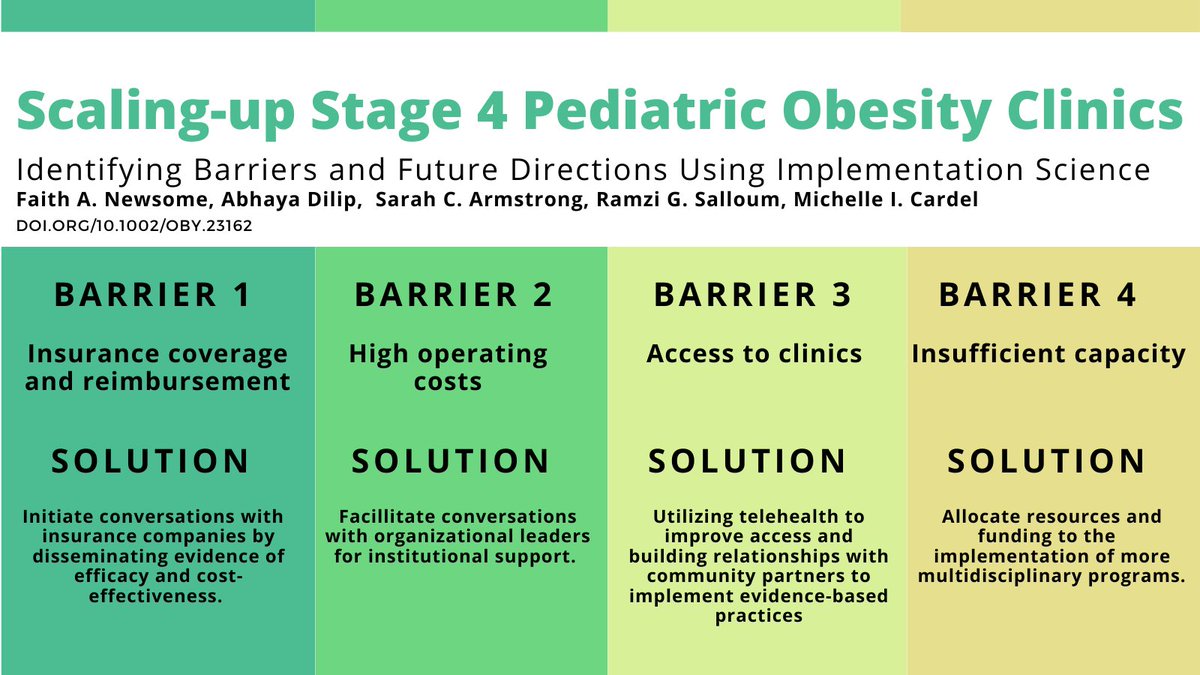 Scaling-up Stage 4 Pediatric Obesity Clinics

Identifying Barriers and Future Directions Using Implementation Science

Faith A. Newsome, Abhaya Dilip, Sarah C. Armstrong, Ramzi G. Salloum, Michelle I. Cardel

DOI.ORG/10.1002/OBY.23162

BARRIER 1

Insurance coverage and reimbursement

SOLUTION

Initiate conversations with insurance companies by disseminating evidence of efficacy and cost-effectiveness.

BARRIER 2

High operating costs

SOLUTION

Facillitate conversations with organizational leaders for institutional support.

BARRIER 3

Access to clinics

SOLUTION

Utilizing telehealth to improve access and building relationships with community partners to implement evidence-based practices

BARRIER 4

Insufficient capacity

SOLUTION

Allocate resources and funding to the implementation of more multidisciplinary programs.